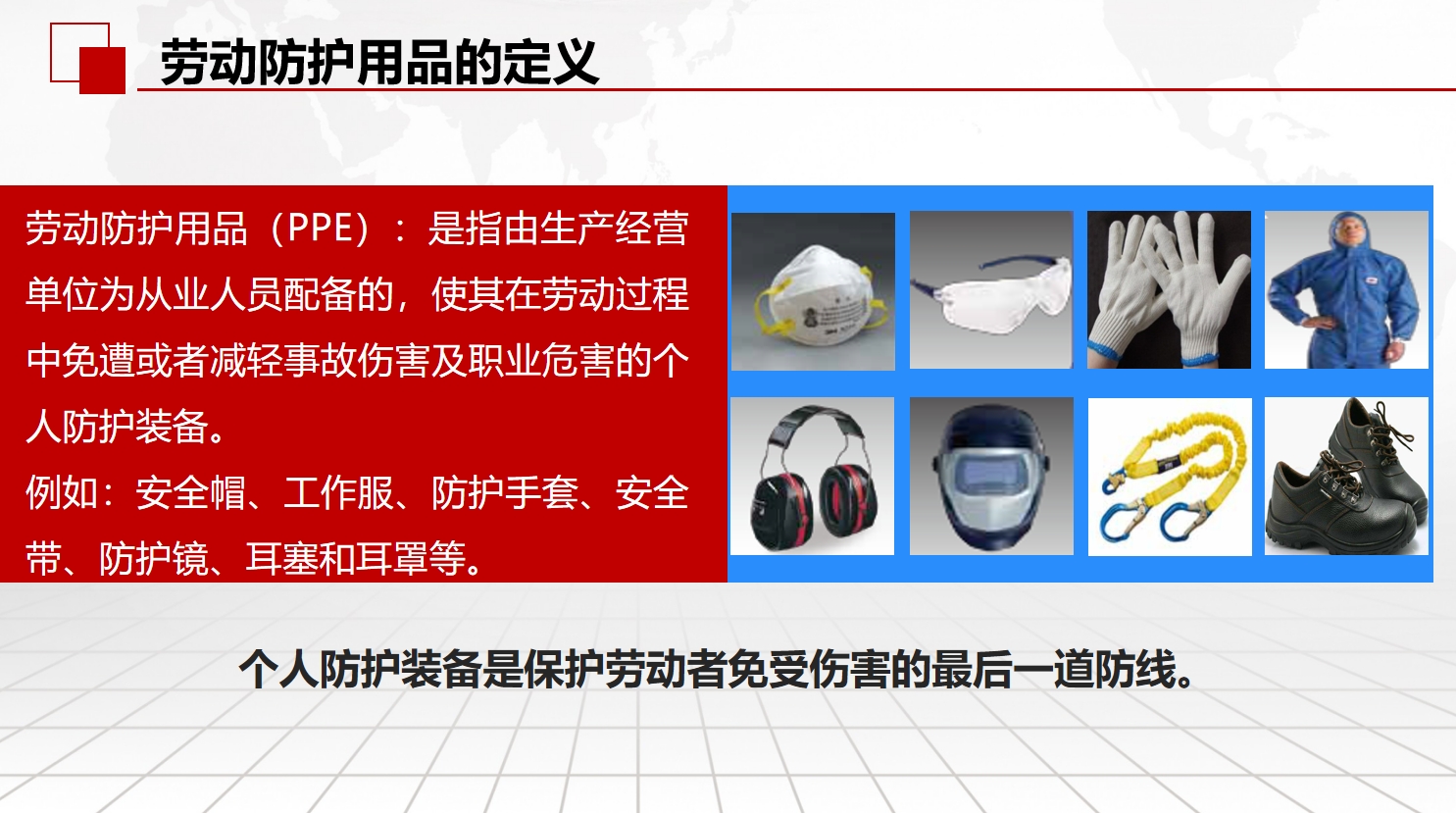 劳动防护用品的定义

劳动防护用品（PPE）：是指由生产经营单位为从业人员配备的，使其在劳动过程中免遭或者减轻事故伤害及职业危害的个人防护装备。
例如：安全帽、工作服、防护手套、安全带、防护镜、耳塞和耳罩等。

3M

个人防护装备是保护劳动者免受伤害的最后一道防线。